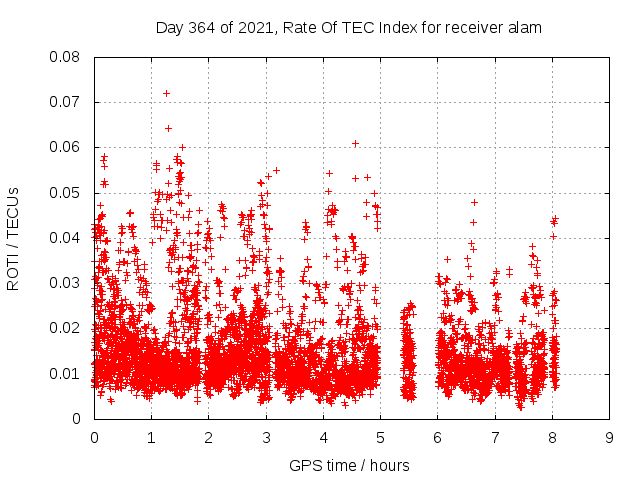 Day 364 of 2021, Rate Of TEC Index for receiver alam

ROTI / TECUs

0.08
0.07
0.06
0.05
0.04
0.03
0.02
0.01
0

0 1 2 3 4 5 6 7 8 9

GPS time / hours